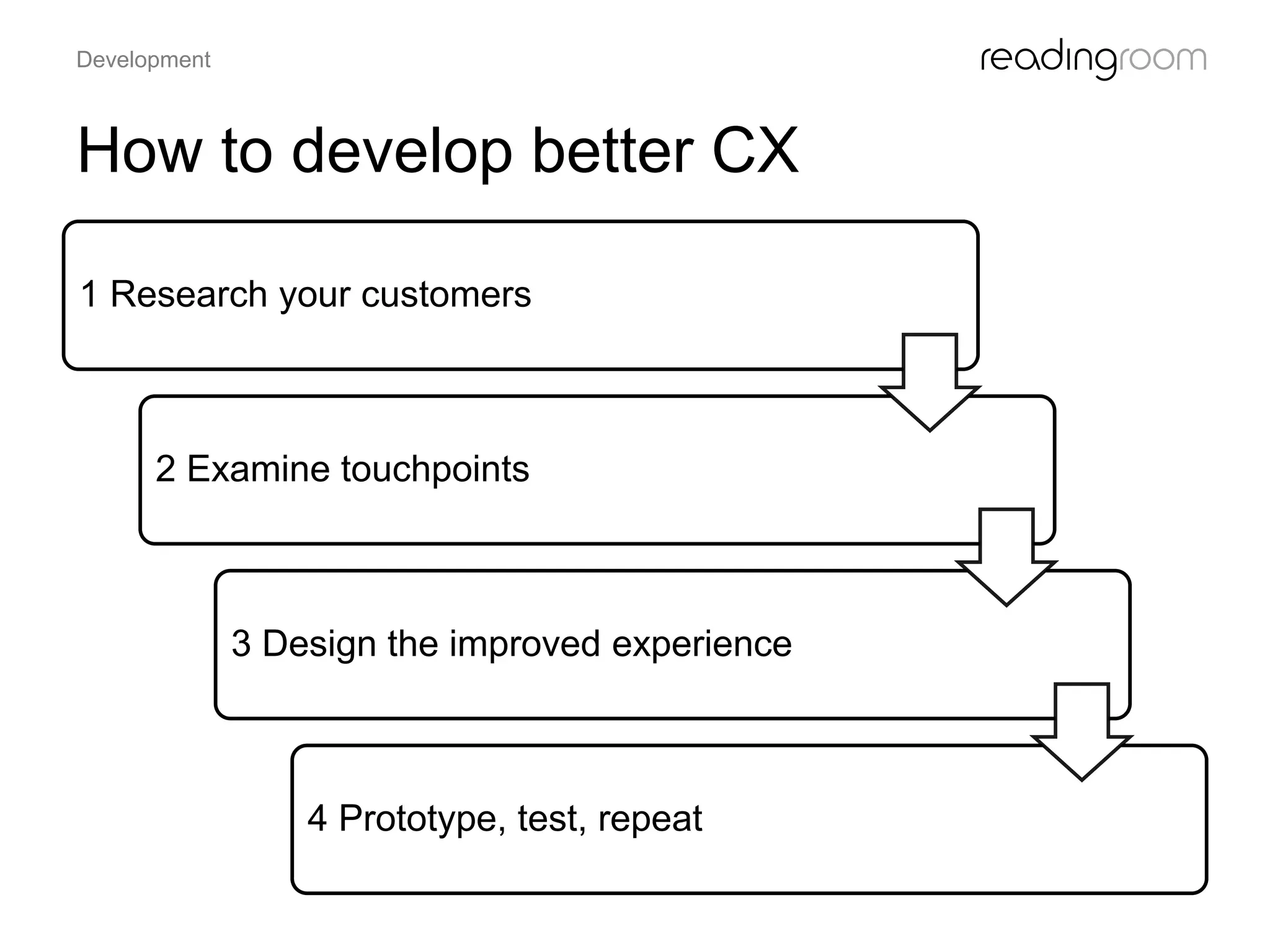 Development

readingroom

How to develop better CX

1 Research your customers

2 Examine touchpoints

3 Design the improved experience

4 Prototype, test, repeat